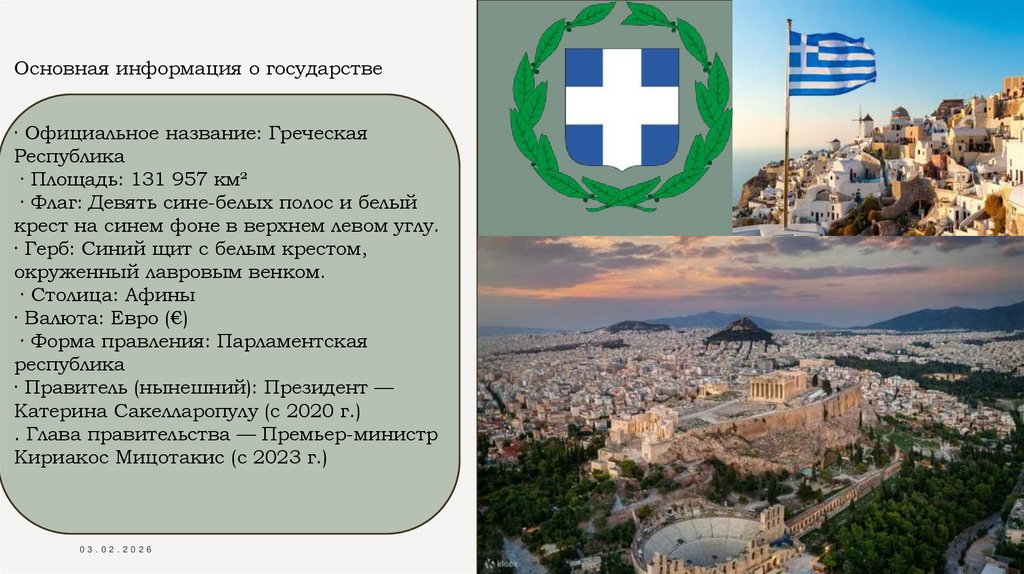 Основная информация о государстве

· Официальное название: Греческая Республика
· Площадь: 131 957 км²
· Флаг: Девять сине-белых полос и белый крест на синем фоне в верхнем левом углу.
· Герб: Синий щит с белым крестом, окруженный лавровым венком.
· Столица: Афины
· Валюта: Евро (€)
· Форма правления: Парламентская республика
· Правитель (нынешний): Президент — Катерина Сакелларопулу (с 2020 г.)
. Глава правительства — Премьер-министр Кириакос Мицотакис (с 2023 г.)

03.02.2026

klook